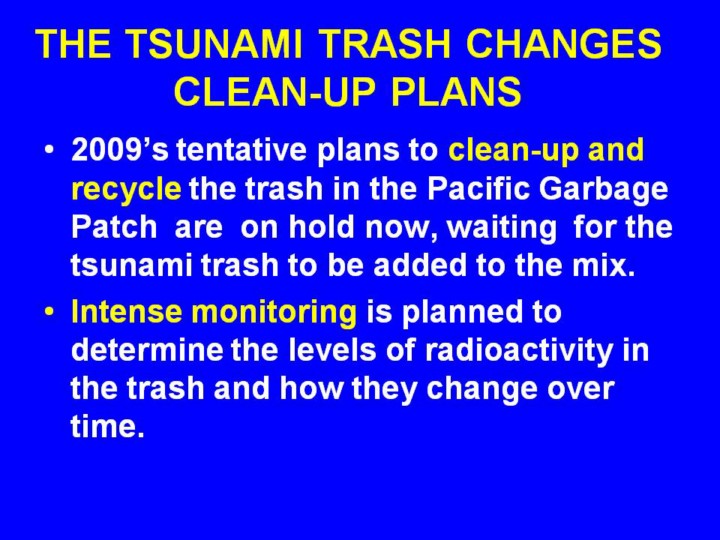 THE TSUNAMI TRASH CHANGES CLEAN-UP PLANS

• 2009's tentative plans to clean-up and recycle the trash in the Pacific Garbage Patch are on hold now, waiting for the tsunami trash to be added to the mix.

• Intense monitoring is planned to determine the levels of radioactivity in the trash and how they change over time.